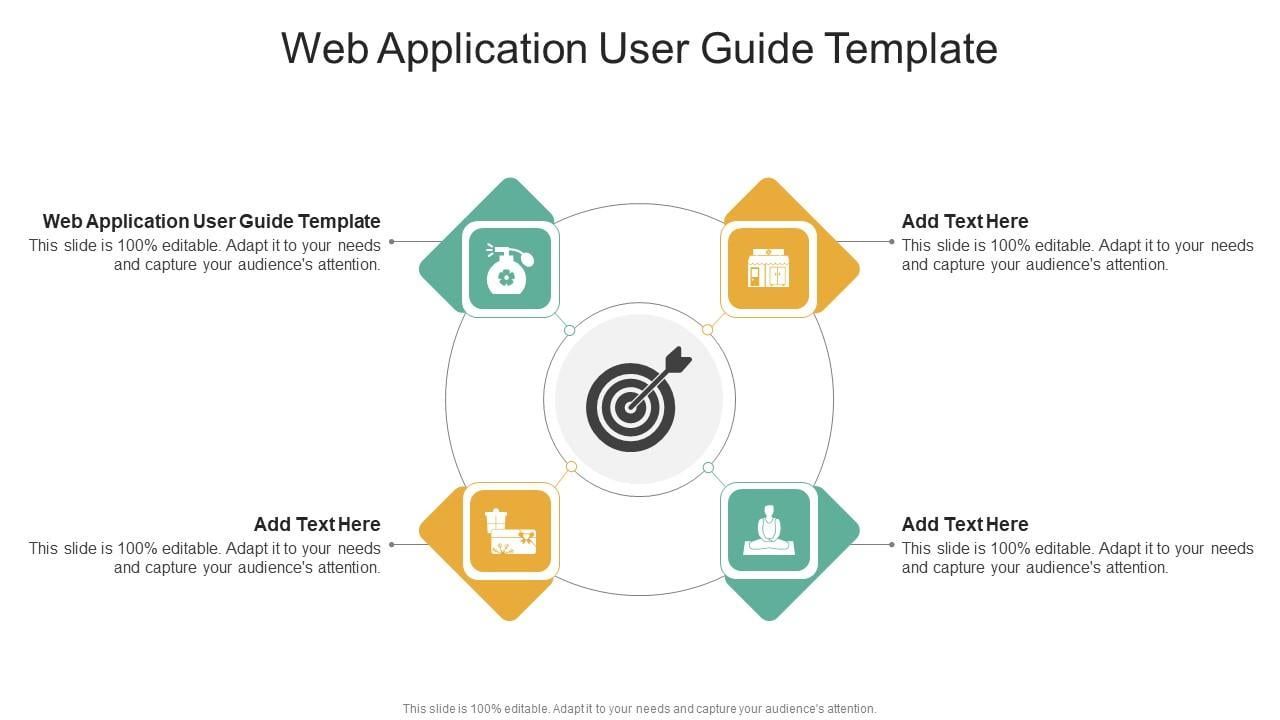 Web Application User Guide Template

Web Application User Guide Template
This slide is 100% editable. Adapt it to your needs and capture your audience's attention.

Add Text Here
This slide is 100% editable. Adapt it to your needs and capture your audience's attention.

Add Text Here
This slide is 100% editable. Adapt it to your needs and capture your audience's attention.

Add Text Here
This slide is 100% editable. Adapt it to your needs and capture your audience's attention.

This slide is 100% editable. Adapt it to your needs and capture your audience's attention.